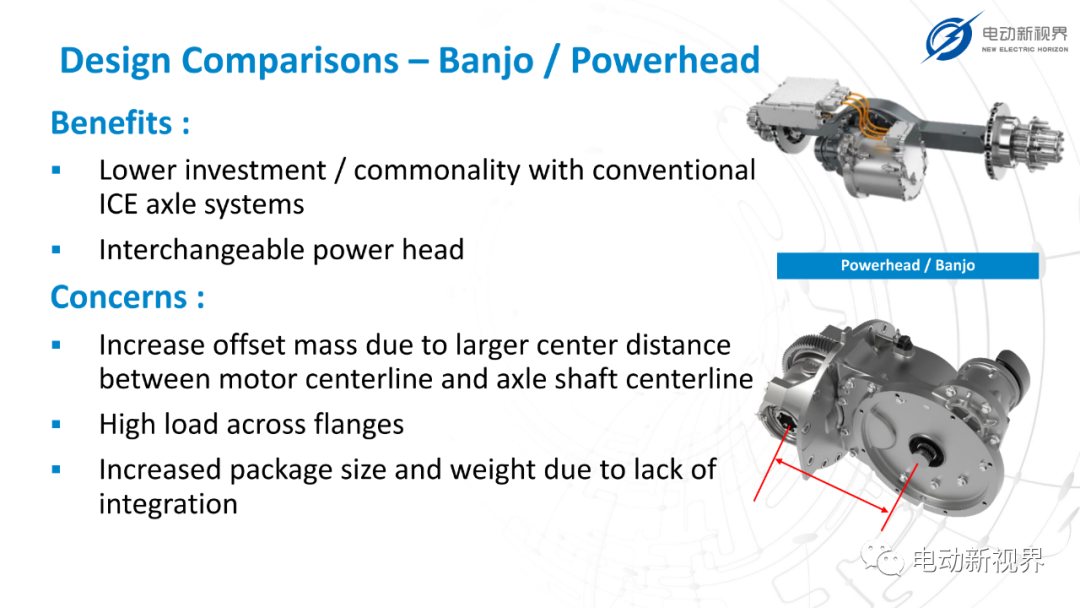 电动新视界
NEW ELECTRIC HORIZON

Design Comparisons – Banjo / Powerhead

Benefits :

▪ Lower investment / commonality with conventional ICE axle systems

▪ Interchangeable power head

Concerns :

▪ Increase offset mass due to larger center distance between motor centerline and axle shaft centerline

▪ High load across flanges

▪ Increased package size and weight due to lack of integration

Powerhead / Banjo

电动新视界